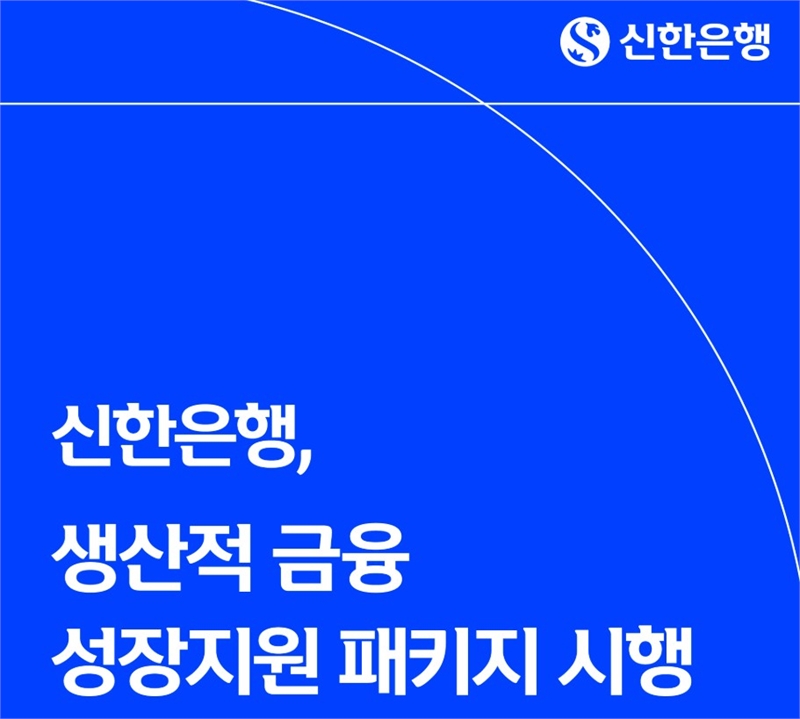 신한은행

신한은행,

생산적 금융
성장지원 패키지 시행